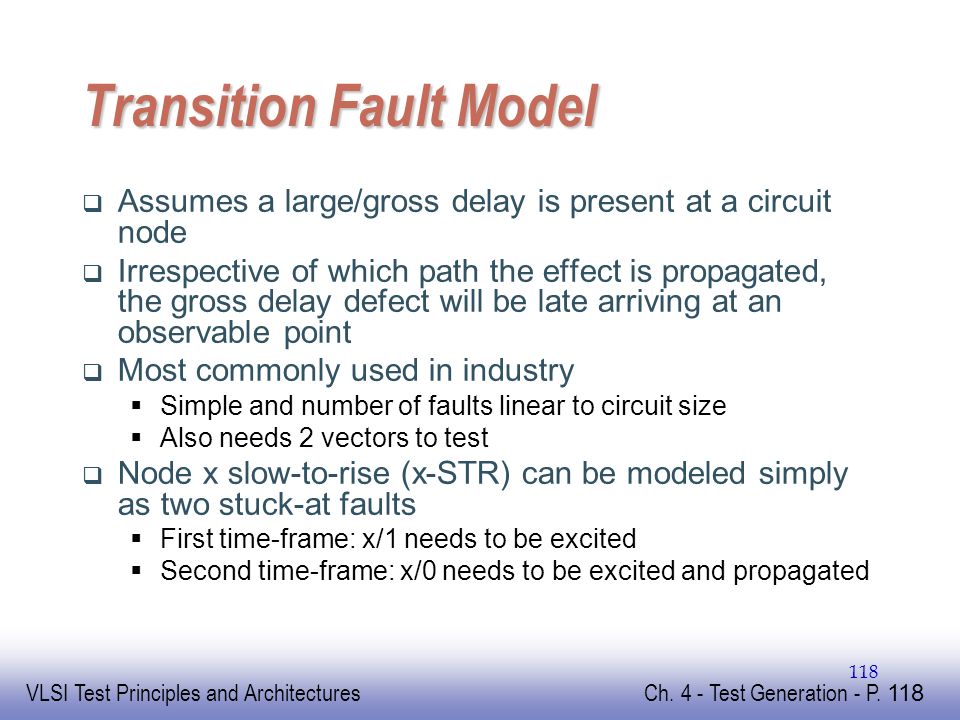 Transition Fault Model

❑ Assumes a large/gross delay is present at a circuit node

❑ Irrespective of which path the effect is propagated, the gross delay defect will be late arriving at an observable point

❑ Most commonly used in industry
▪ Simple and number of faults linear to circuit size
▪ Also needs 2 vectors to test

❑ Node x slow-to-rise (x-STR) can be modeled simply as two stuck-at faults
▪ First time-frame: x/1 needs to be excited
▪ Second time-frame: x/0 needs to be excited and propagated

118

VLSI Test Principles and Architectures

Ch. 4 - Test Generation - P. 118